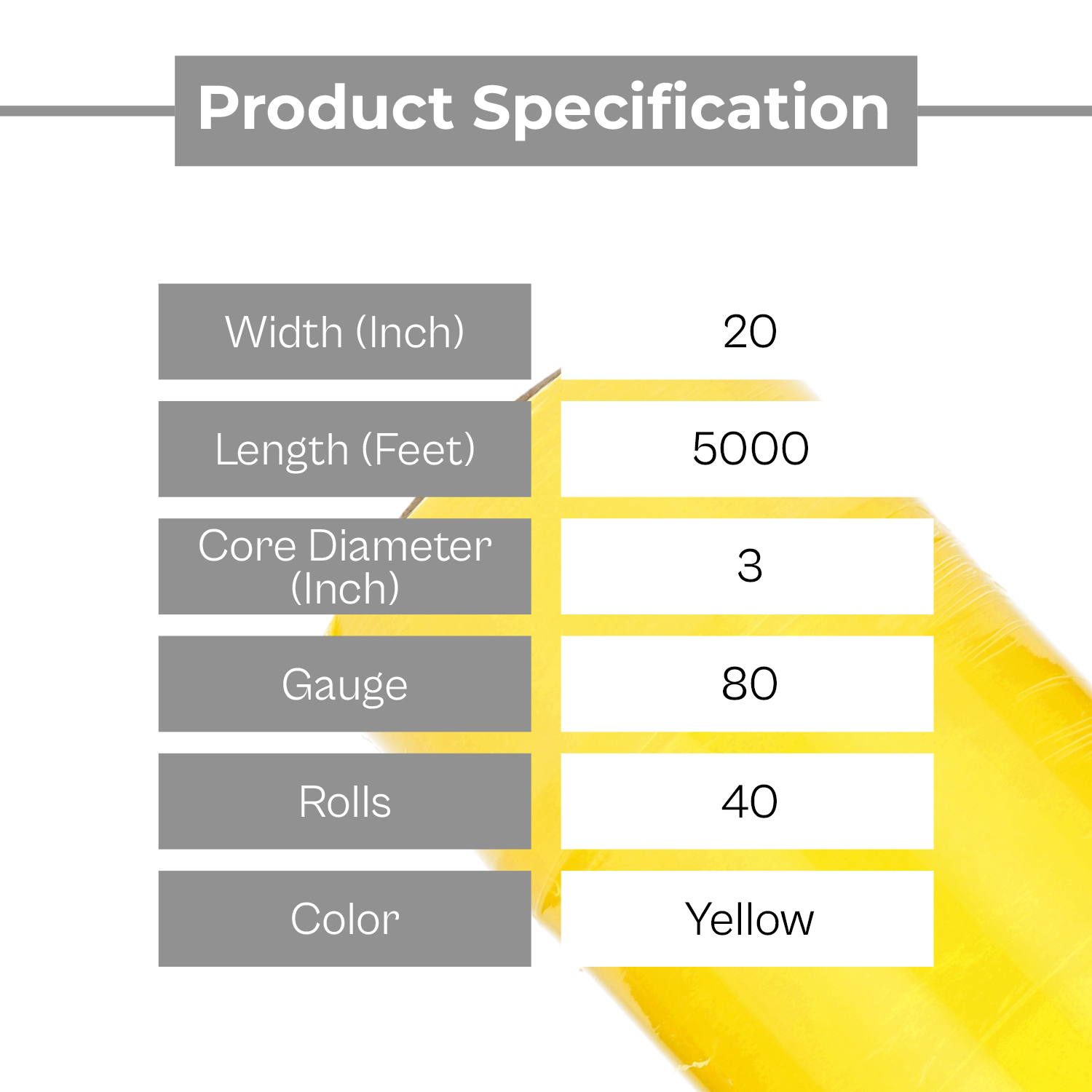 Product Specification

| | |
|---|---|
| Width (Inch) | 20 |
| Length (Feet) | 5000 |
| Core Diameter (Inch) | 3 |
| Gauge | 80 |
| Rolls | 40 |
| Color | Yellow |